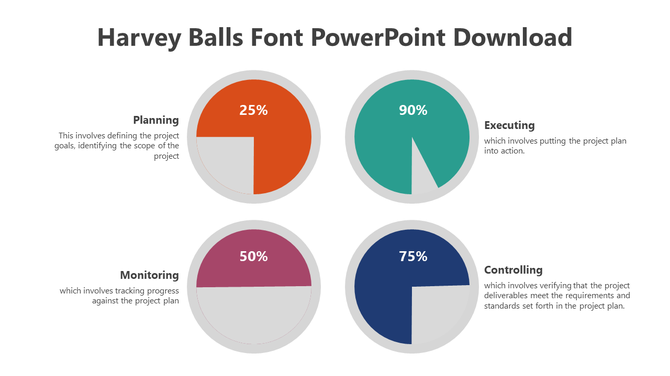 Harvey Balls Font PowerPoint Download

Planning
This involves defining the project goals, identifying the scope of the project

25%

90%

Executing
which involves putting the project plan into action.

Monitoring
which involves tracking progress against the project plan

50%

75%

Controlling
which involves verifying that the project deliverables meet the requirements and standards set forth in the project plan.